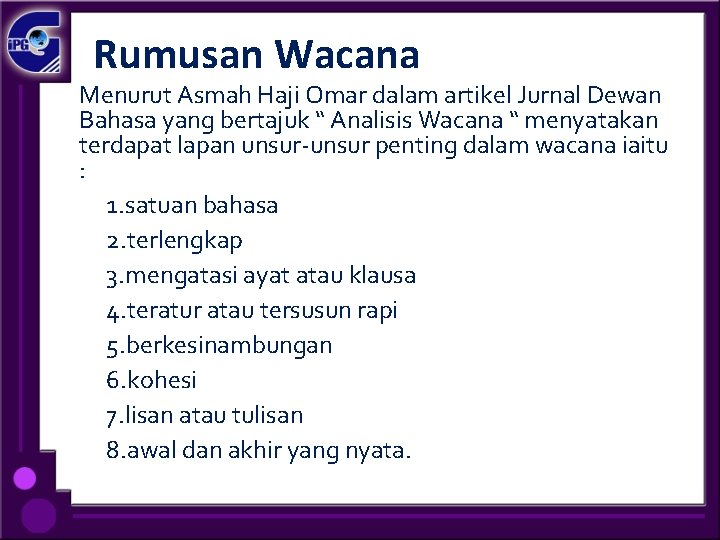 iPG

Rumusan Wacana

Menurut Asmah Haji Omar dalam artikel Jurnal Dewan Bahasa yang bertajuk “ Analisis Wacana “ menyatakan terdapat lapan unsur-unsur penting dalam wacana iaitu :

1.satuan bahasa
2.terlengkap
3.mengatasi ayat atau klausa
4.teratur atau tersusun rapi
5.berkesinambungan
6.kohesi
7.lisan atau tulisan
8.awal dan akhir yang nyata.